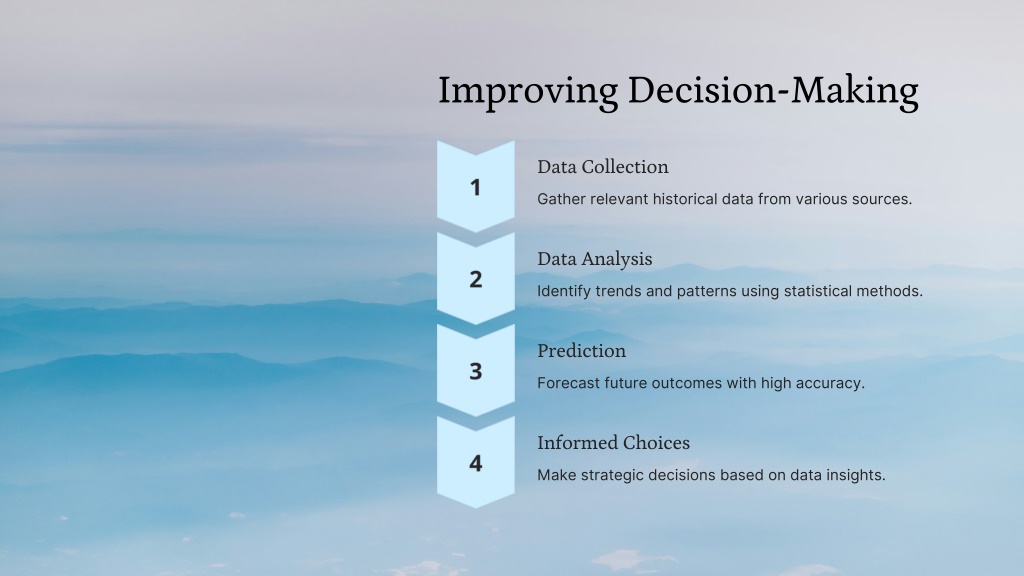 Improving Decision-Making

1

Data Collection

Gather relevant historical data from various sources.

2

Data Analysis

Identify trends and patterns using statistical methods.

3

Prediction

Forecast future outcomes with high accuracy.

4

Informed Choices

Make strategic decisions based on data insights.